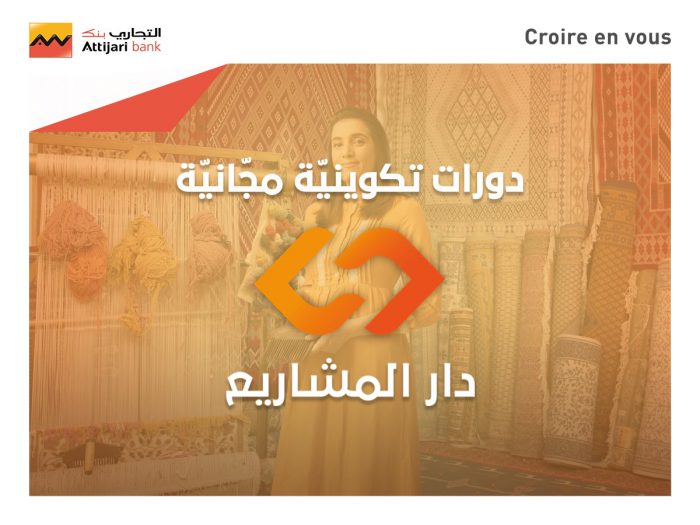 التجاري بنك
Attijari bank

Croire en vous

دورات تكوينيّة مجّانيّة

دار المشاريع